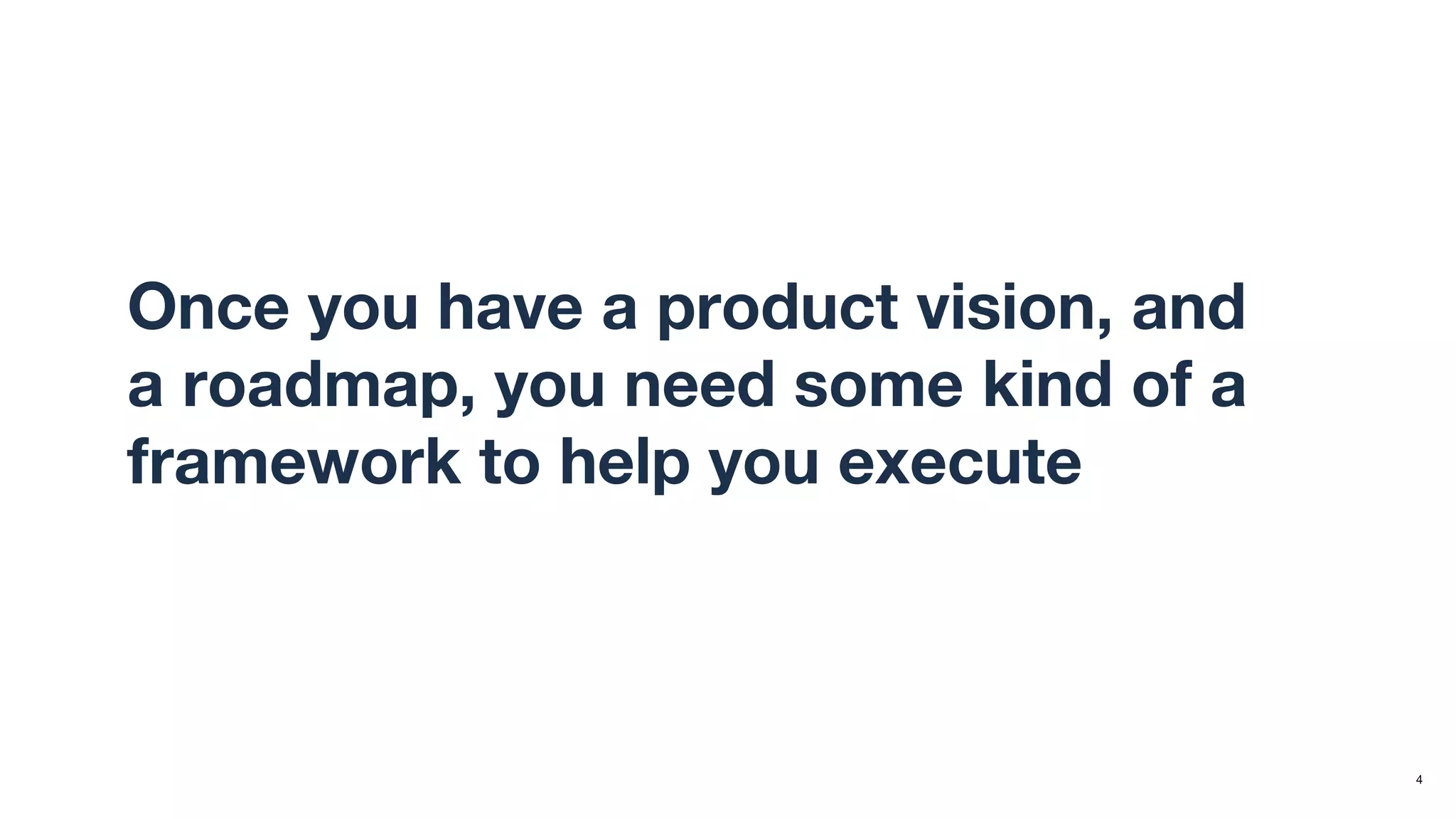 Once you have a product vision, and a roadmap, you need some kind of a framework to help you execute

4